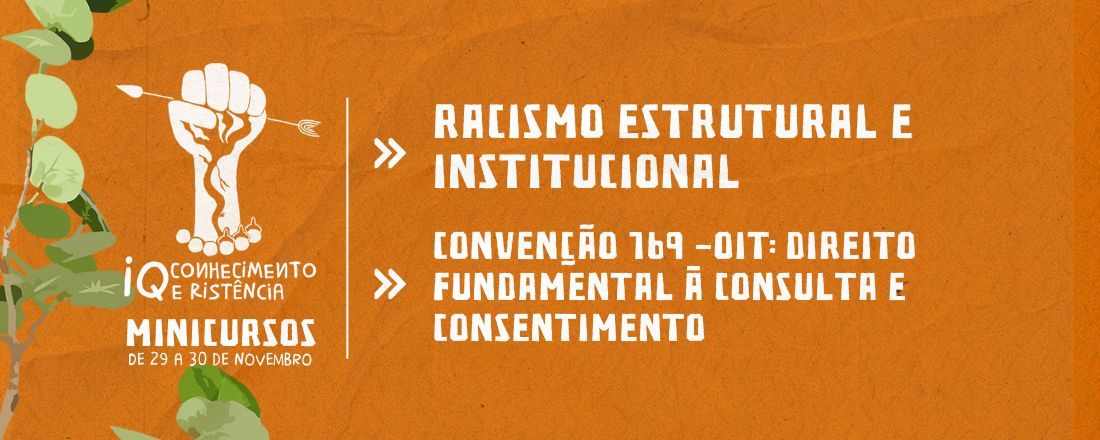 iQ CONHECIMENTO E RISTÊNCIA
MINICURSOS
DE 29 A 30 DE NOVEMBRO

» RACISMO ESTRUTURAL E INSTITUCIONAL

» CONVENÇÃO 169 -OIT: DIREITO FUNDAMENTAL À CONSULTA E CONSENTIMENTO